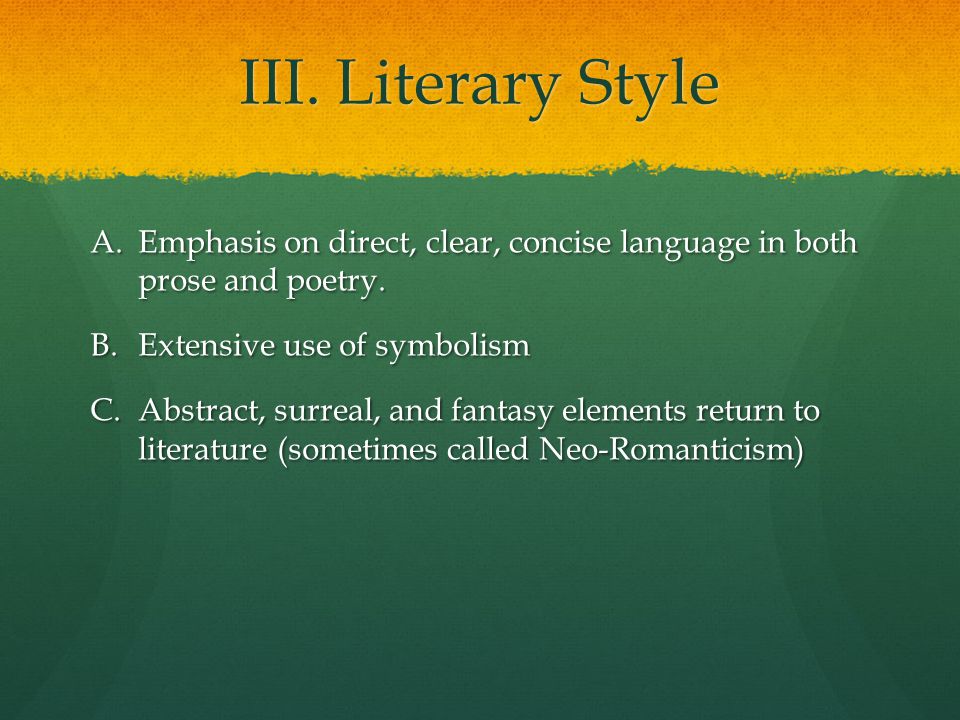 III. Literary Style

A. Emphasis on direct, clear, concise language in both prose and poetry.

B. Extensive use of symbolism

C. Abstract, surreal, and fantasy elements return to literature (sometimes called Neo-Romanticism)